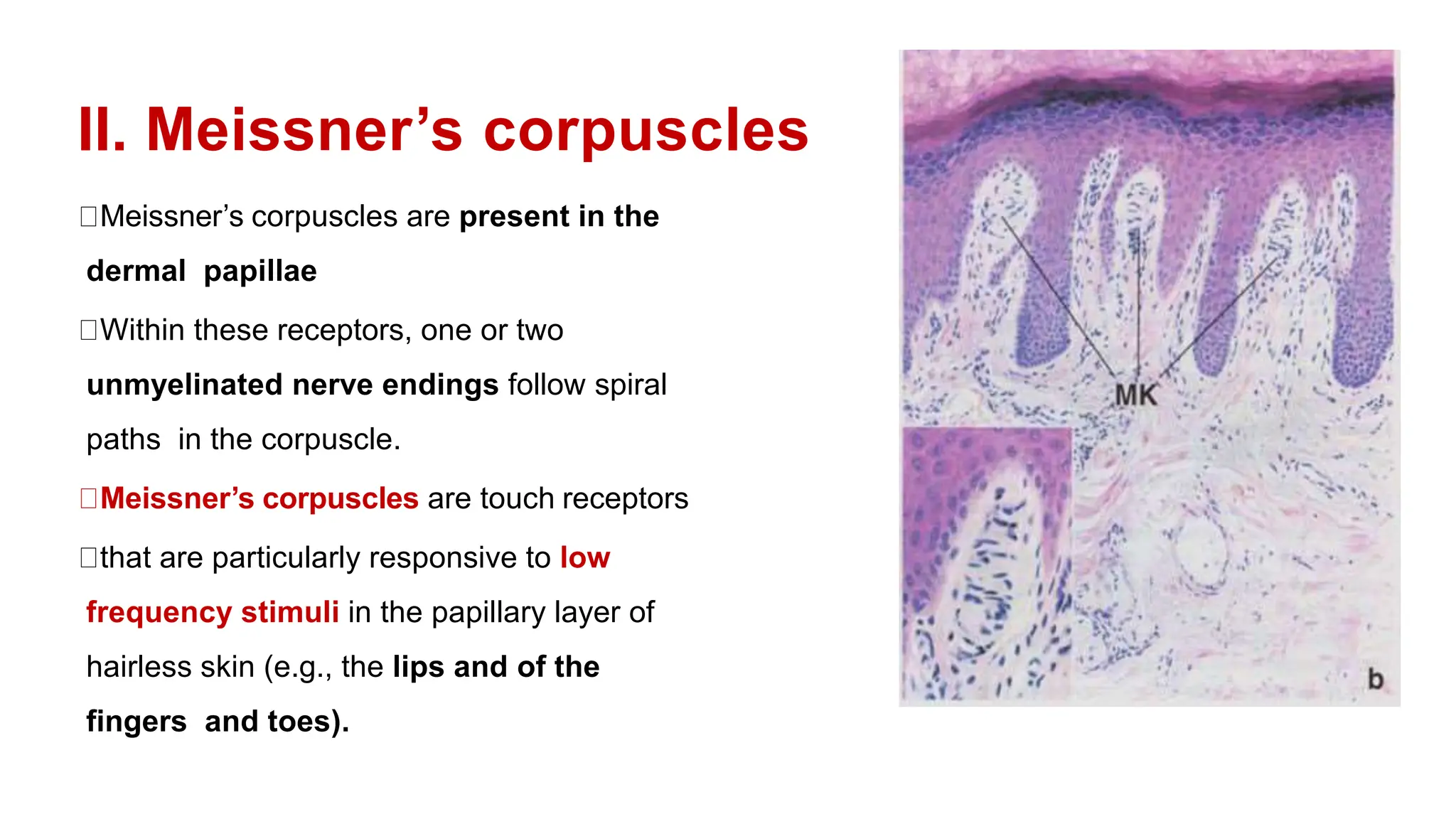 II. Meissner’s corpuscles

□Meissner’s corpuscles are present in the dermal papillae

□Within these receptors, one or two unmyelinated nerve endings follow spiral paths in the corpuscle.

□Meissner’s corpuscles are touch receptors

□that are particularly responsive to low frequency stimuli in the papillary layer of hairless skin (e.g., the lips and of the fingers and toes).

MK

b